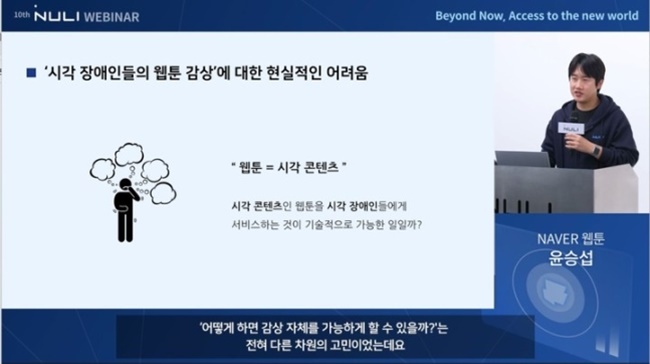 10th NULI WEBINAR

Beyond Now, Access to the new world

■ '시각 장애인들의 웹툰 감상'에 대한 현실적인 어려움

" 웹툰 = 시각 콘텐츠 "

시각 콘텐츠인 웹툰을 시각 장애인들에게 서비스하는 것이 기술적으로 가능한 일일까?

NULI

NAVER 웹툰
윤승섭

'어떻게 하면 감상 자체를 가능하게 할 수 있을까?'는
전혀 다른 차원의 고민이었는데요